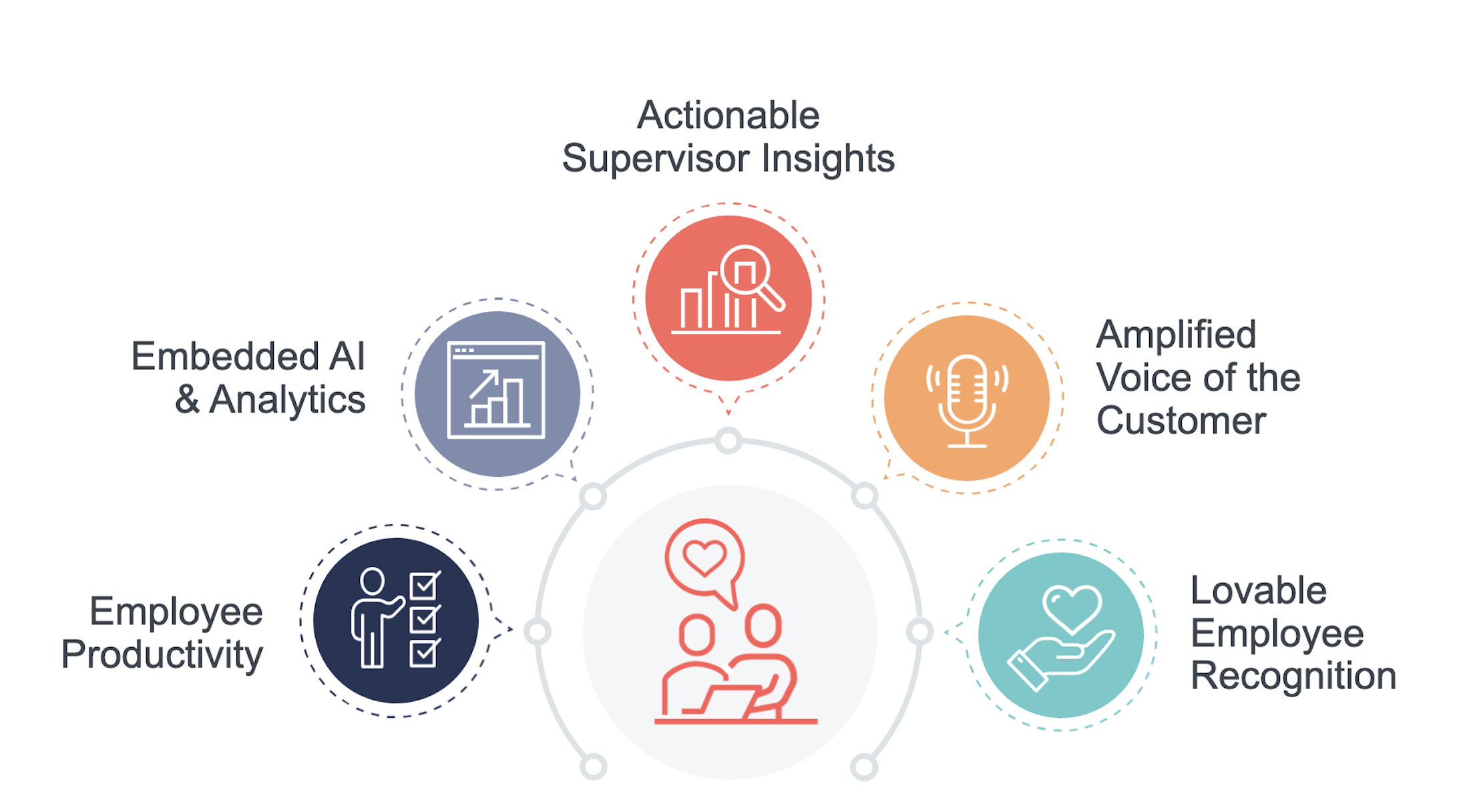 Actionable Supervisor Insights

Embedded AI & Analytics

Amplified Voice of the Customer

Employee Productivity

Lovable Employee Recognition